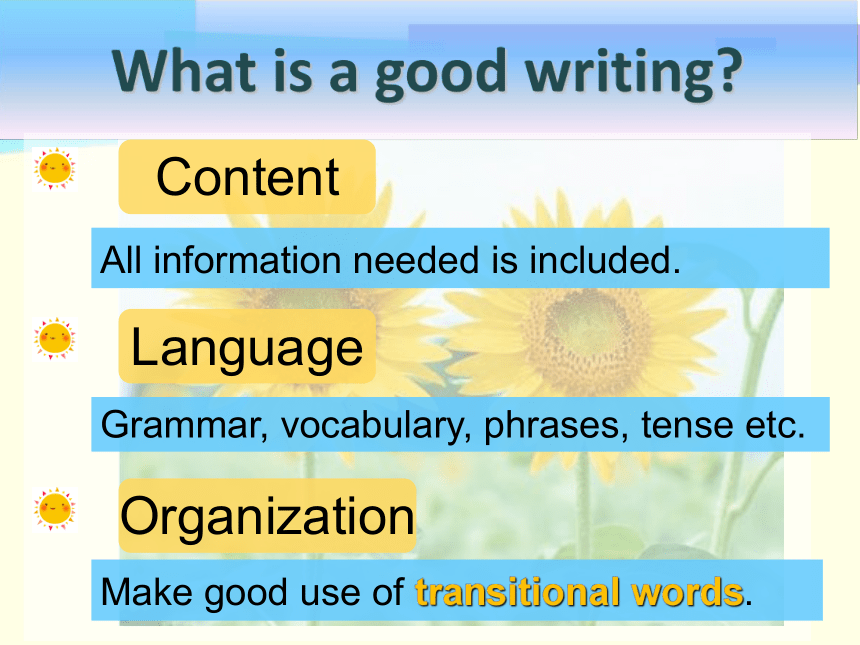 What is a good writing?

Content

All information needed is included.

Language

Grammar, vocabulary, phrases, tense etc.

Organization

Make good use of transitional words.